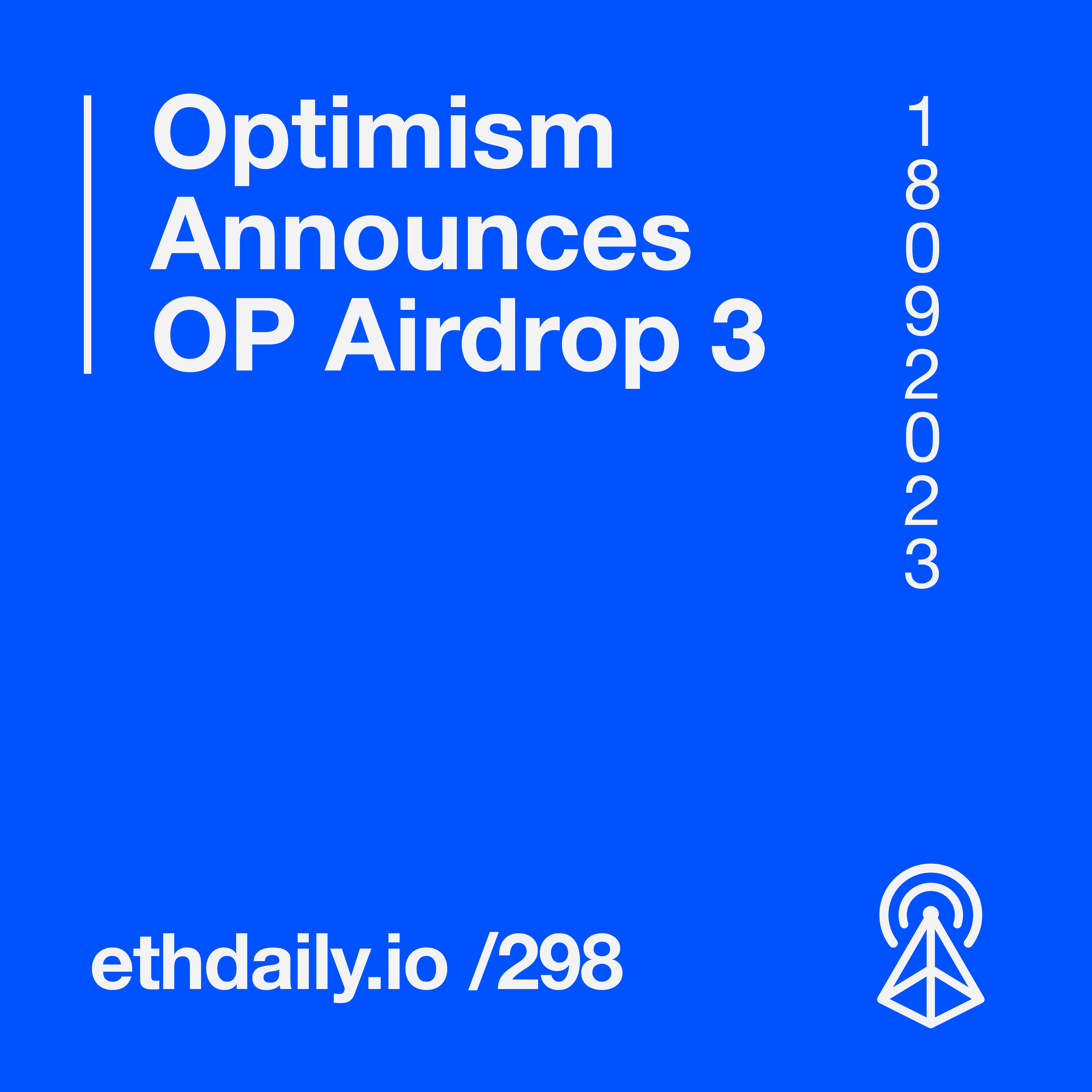 Optimism Announces OP Airdrop 3

1
8
0
9
2
0
2
3

ethdaily.io /298